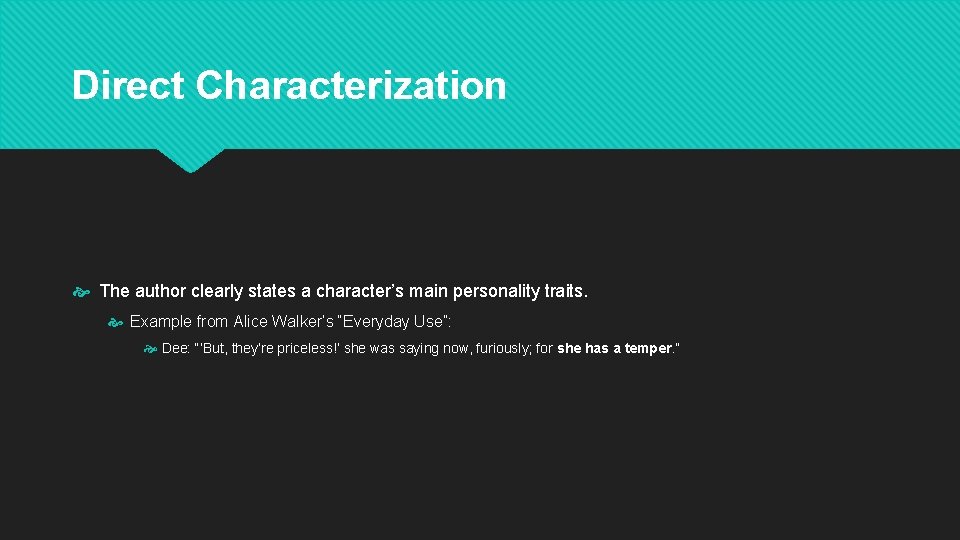 Direct Characterization

The author clearly states a character's main personality traits.

Example from Alice Walker's "Everyday Use":

Dee: "'But, they're priceless!' she was saying now, furiously; for she has a temper."